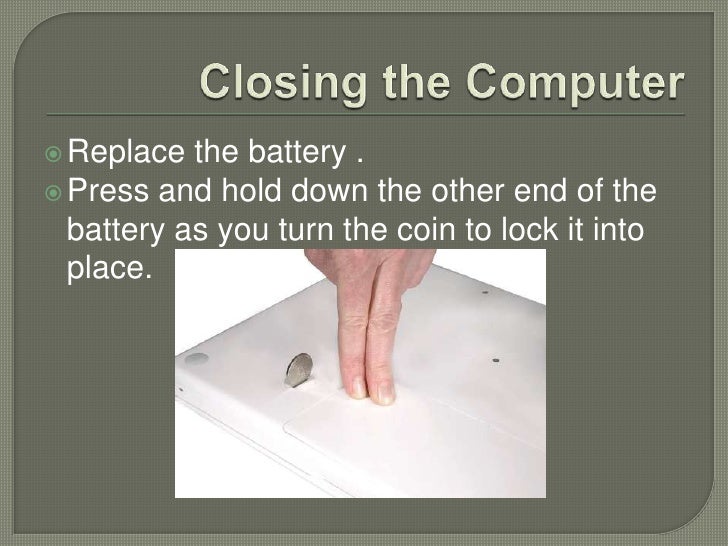 Closing the Computer

Replace the battery .

Press and hold down the other end of the battery as you turn the coin to lock it into place.